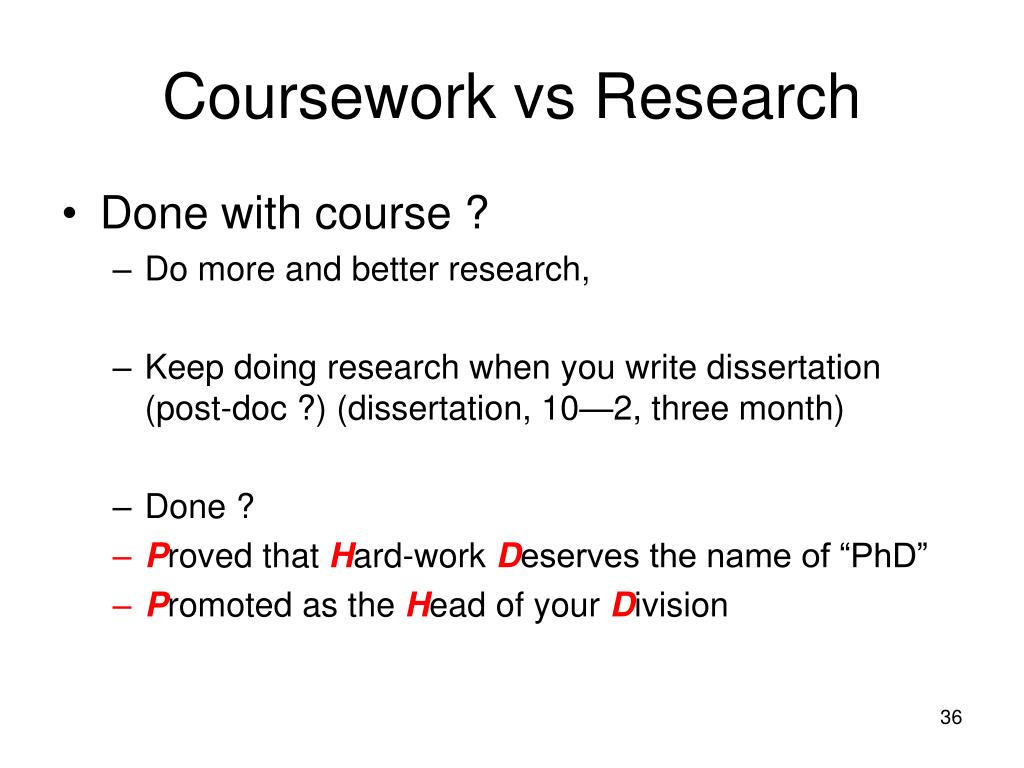 Coursework vs Research

• Done with course ?
– Do more and better research,

– Keep doing research when you write dissertation (post-doc ?) (dissertation, 10—2, three month)

– Done ?
– Proved that Hard-work Deserves the name of “PhD”
– Promoted as the Head of your Division

36